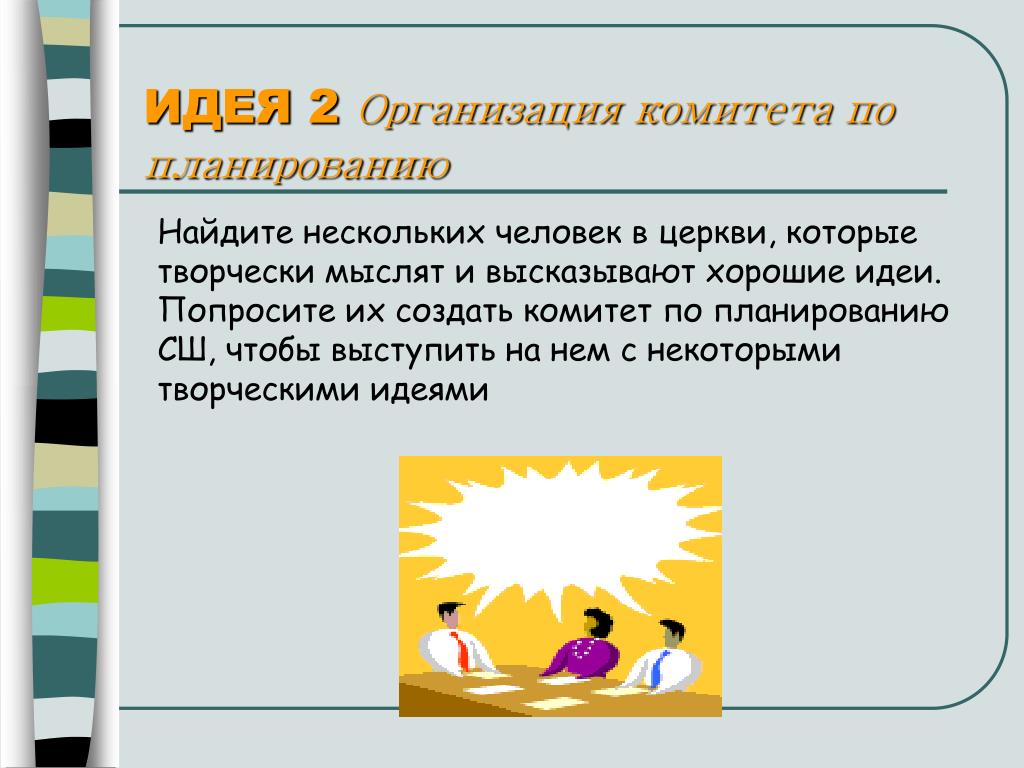 ИДЕЯ 2 Организация комитета по планированию

Найдите нескольких человек в церкви, которые творчески мыслят и высказывают хорошие идеи. Попросите их создать комитет по планированию СШ, чтобы выступить на нем с некоторыми творческими идеями